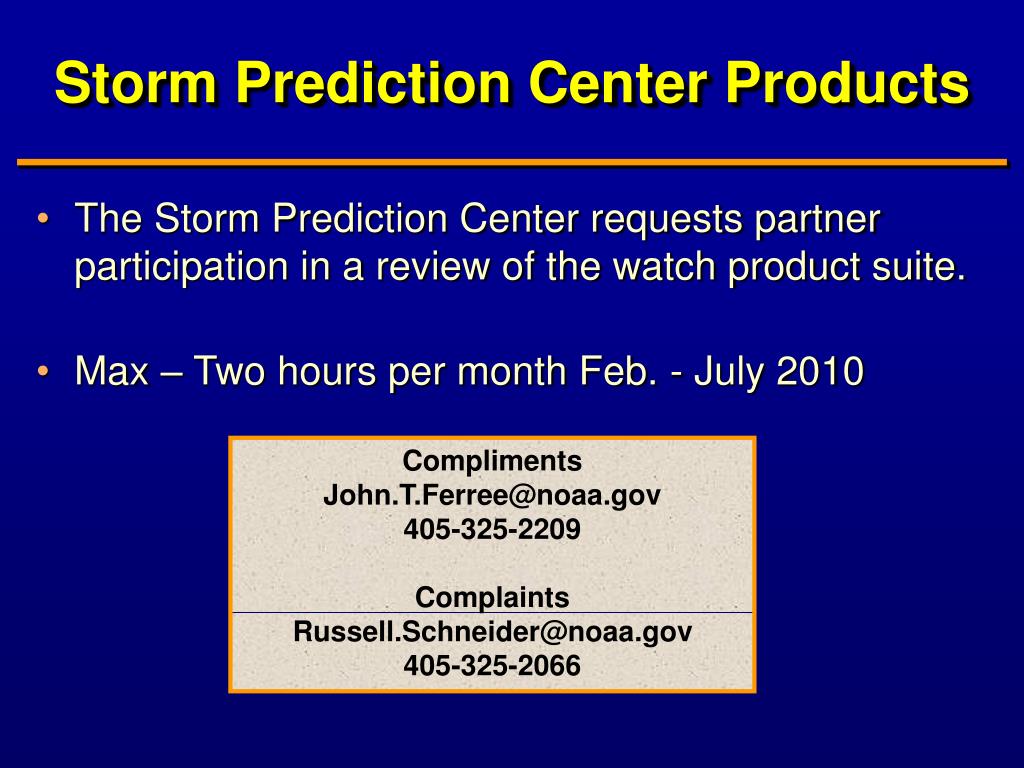 Storm Prediction Center Products

• The Storm Prediction Center requests partner participation in a review of the watch product suite.

• Max – Two hours per month Feb. - July 2010

Compliments
John.T.Ferree@noaa.gov
405-325-2209

Complaints
Russell.Schneider@noaa.gov
405-325-2066